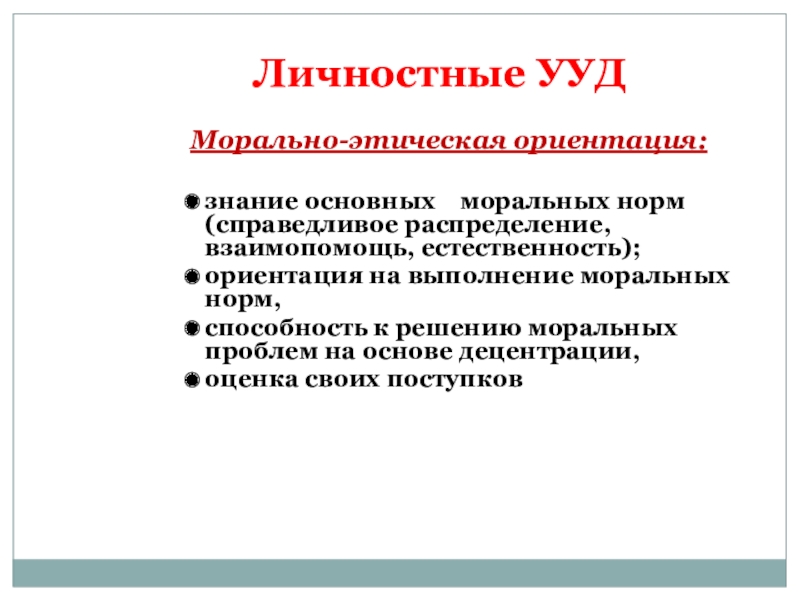 Личностные УУД

Морально-этическая ориентация:

знание основных моральных норм (справедливое распределение, взаимопомощь, естественность);

ориентация на выполнение моральных норм,

способность к решению моральных проблем на основе децентрации,

оценка своих поступков